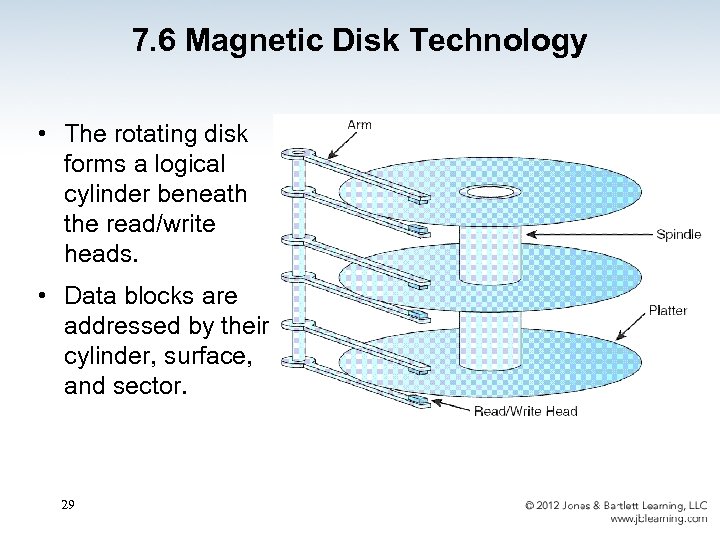 7.6 Magnetic Disk Technology

• The rotating disk forms a logical cylinder beneath the read/write heads.

• Data blocks are addressed by their cylinder, surface, and sector.

Arm

Spindle

Platter

Read/Write Head

29

© 2012 Jones & Bartlett Learning, LLC
www.jblearning.com